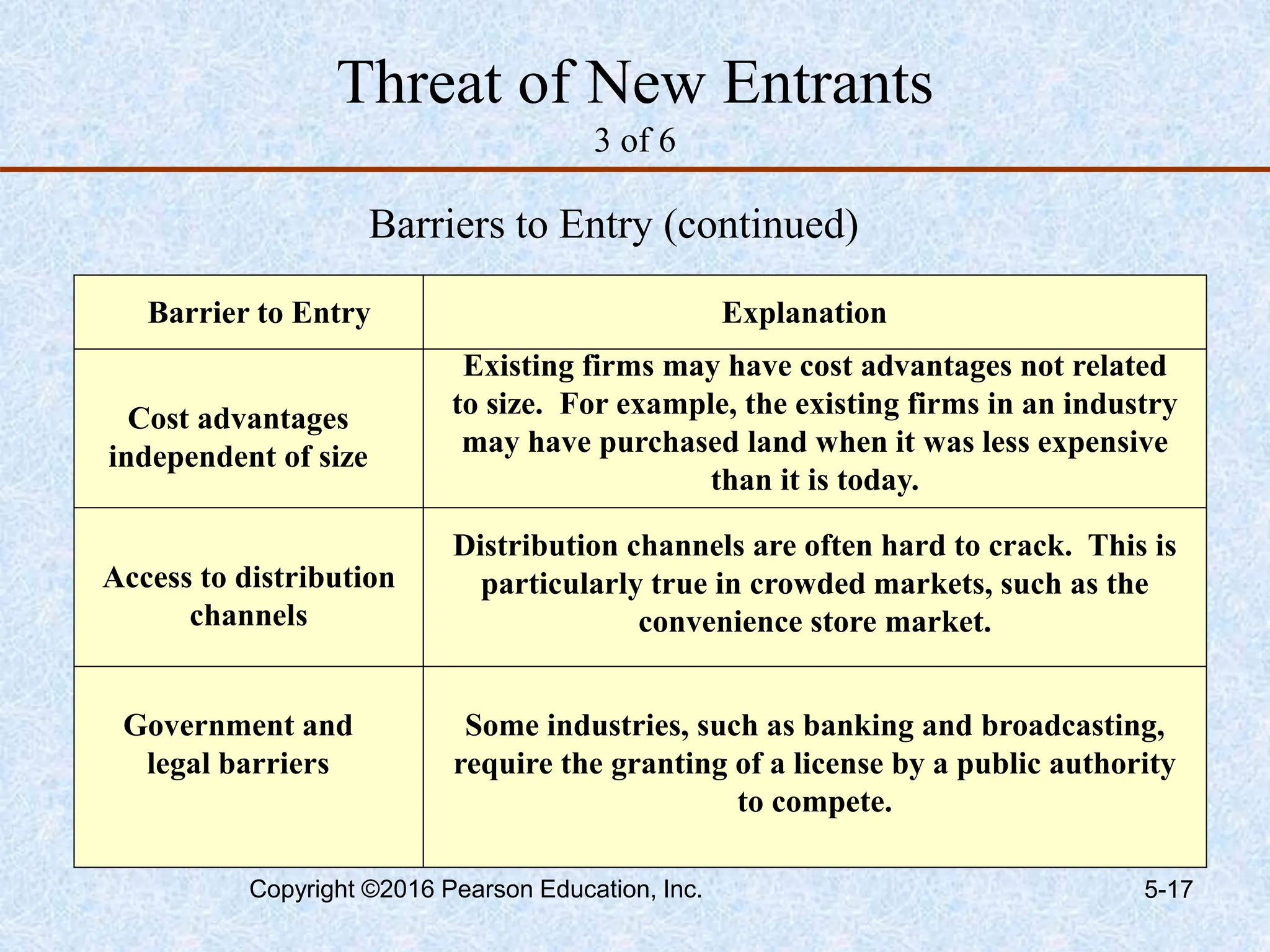 Threat of New Entrants
3 of 6

Barriers to Entry (continued)

| Barrier to Entry | Explanation |
|---|---|
| Cost advantages independent of size | Existing firms may have cost advantages not related to size. For example, the existing firms in an industry may have purchased land when it was less expensive than it is today. |
| Access to distribution channels | Distribution channels are often hard to crack. This is particularly true in crowded markets, such as the convenience store market. |
| Government and legal barriers | Some industries, such as banking and broadcasting, require the granting of a license by a public authority to compete. |

Copyright ©2016 Pearson Education, Inc.

5-17